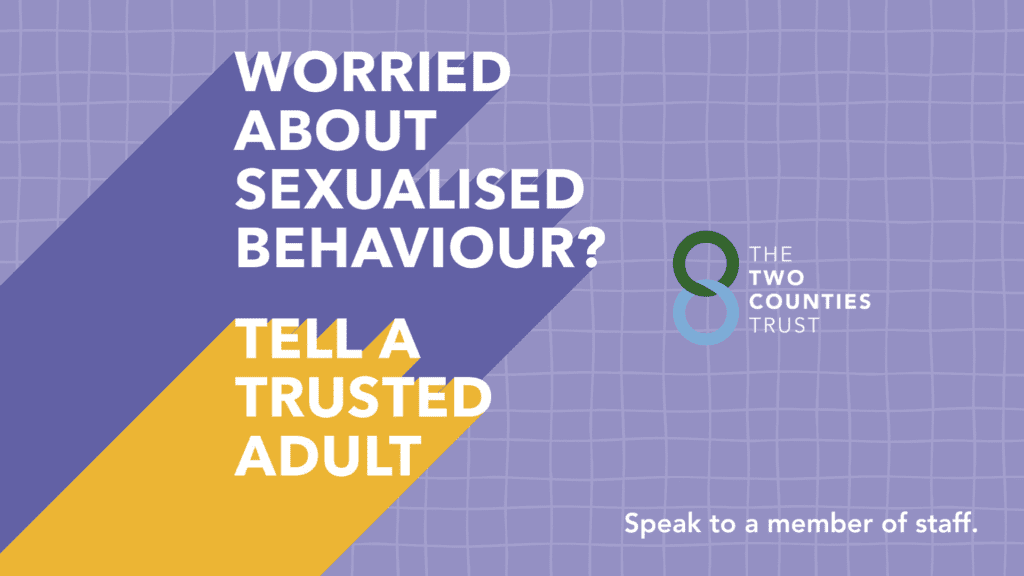 WORRIED ABOUT SEXUALISED BEHAVIOUR?

TELL A TRUSTED ADULT

THE TWO COUNTIES TRUST

Speak to a member of staff.